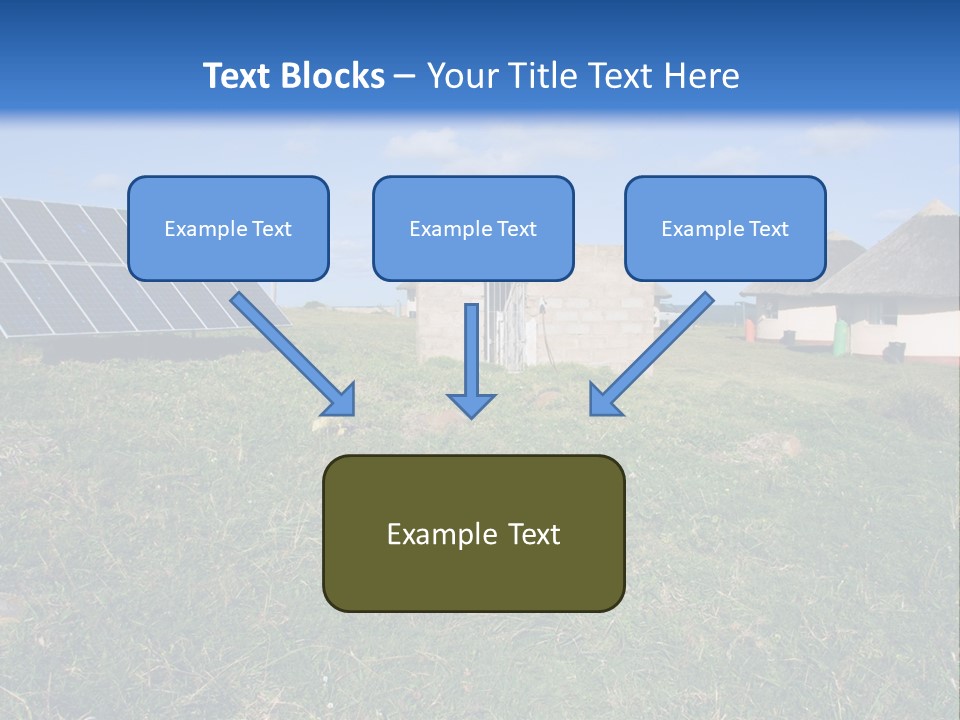 Text Blocks – Your Title Text Here

Example Text

Example Text

Example Text

Example Text